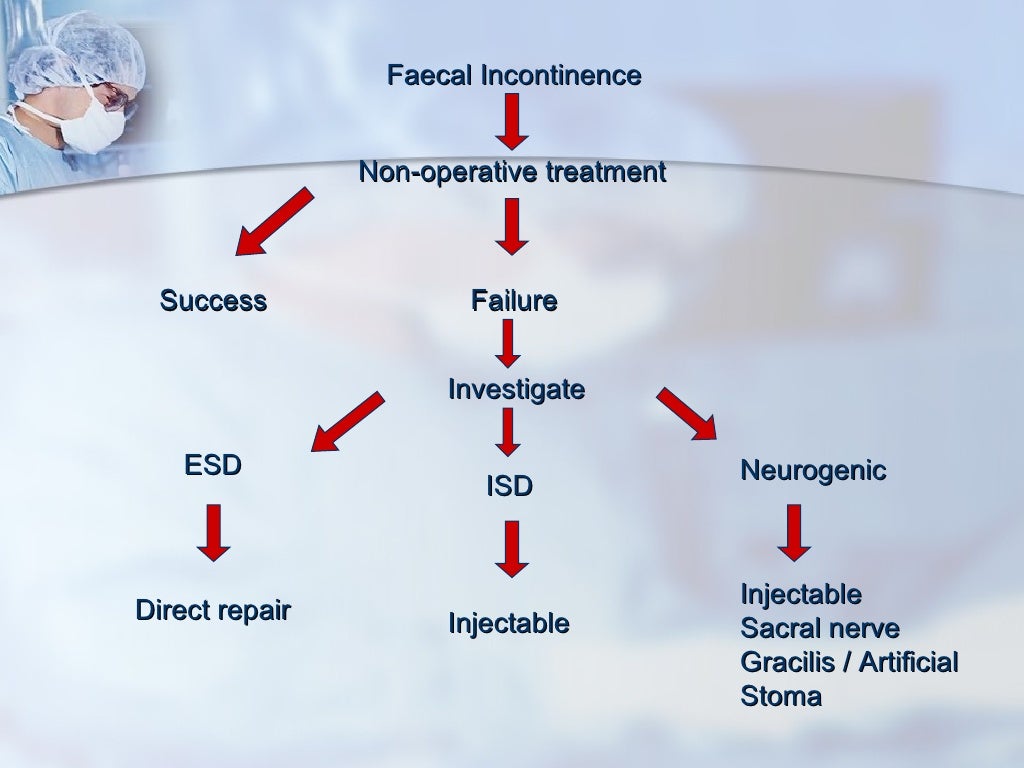 Faecal Incontinence

Non-operative treatment

Success

Failure

Investigate

ESD

ISD

Neurogenic

Direct repair

Injectable

Injectable
Sacral nerve
Gracilis / Artificial
Stoma